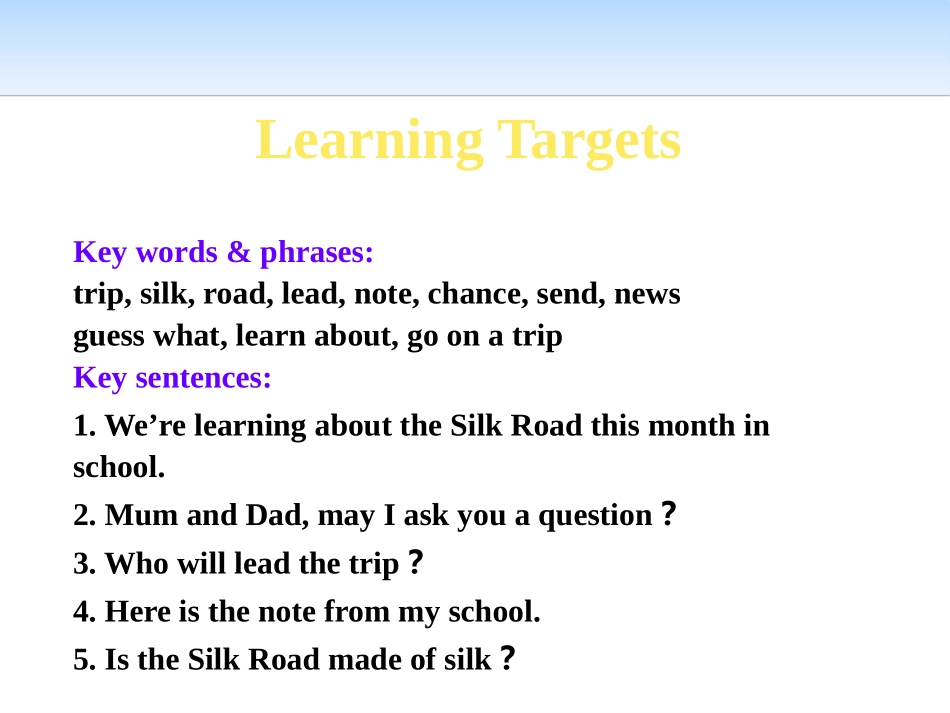 Learning Targets

Key words & phrases:
trip, silk, road, lead, note, chance, send, news
guess what, learn about, go on a trip

Key sentences:
1. We’re learning about the Silk Road this month in school.
2. Mum and Dad, may I ask you a question？
3. Who will lead the trip？
4. Here is the note from my school.
5. Is the Silk Road made of silk？